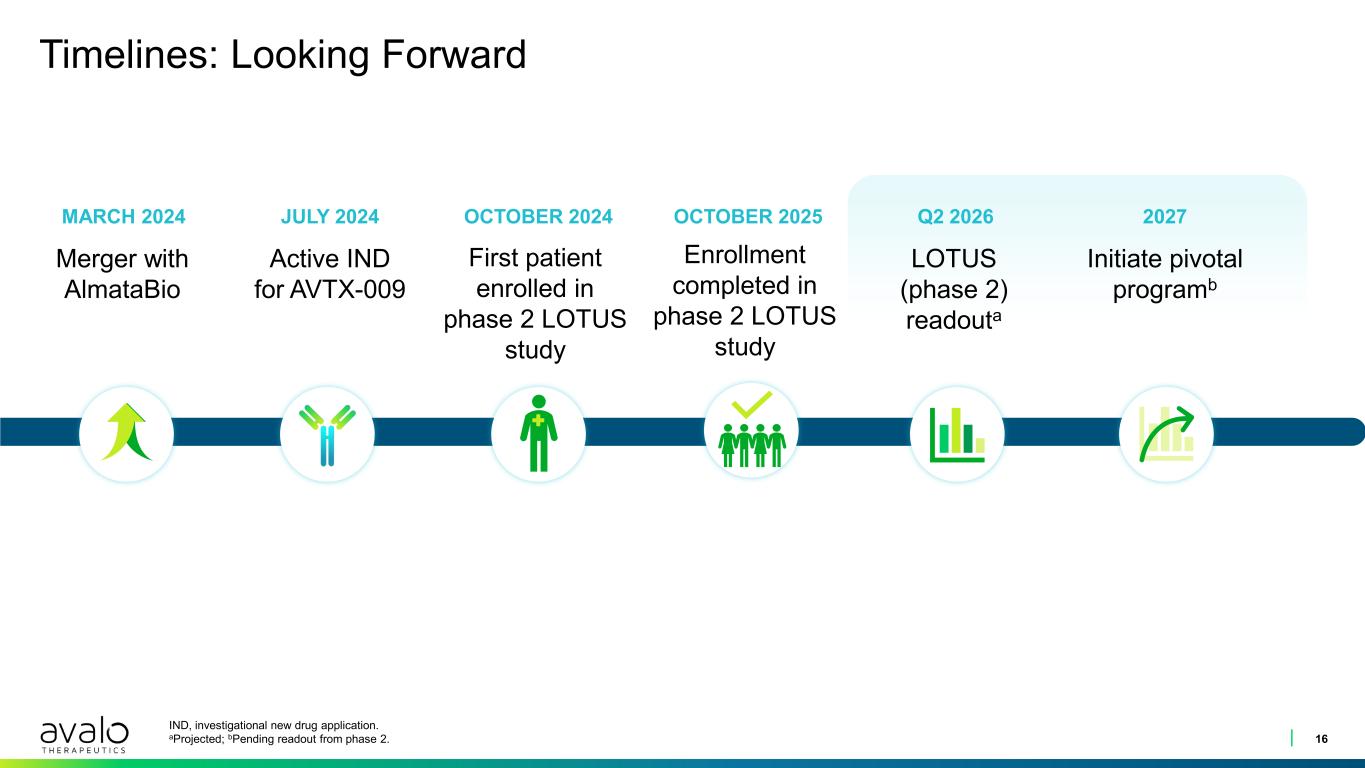 Timelines: Looking Forward

MARCH 2024
Merger with AlmataBio

JULY 2024
Active IND for AVTX-009

OCTOBER 2024
First patient enrolled in phase 2 LOTUS study

OCTOBER 2025
Enrollment completed in phase 2 LOTUS study

Q2 2026
LOTUS (phase 2) readout$^a$

2027
Initiate pivotal program$^b$

avalo THERAPEUTICS

IND, investigational new drug application.
$^a$Projected; $^b$Pending readout from phase 2.

16